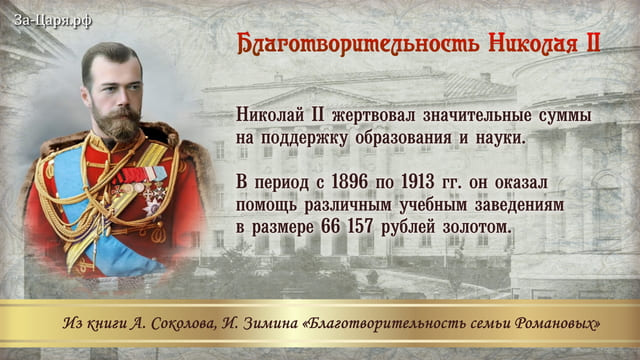 За-Царя.рф

Благотворительность Николая II

Николай II жертвовал значительные суммы на поддержку образования и науки.

В период с 1896 по 1913 гг. он оказал помощь различным учебным заведениям в размере 66 157 рублей золотом.

Из книги А. Соколова, И. Зимина «Благотворительность семьи Романовых»